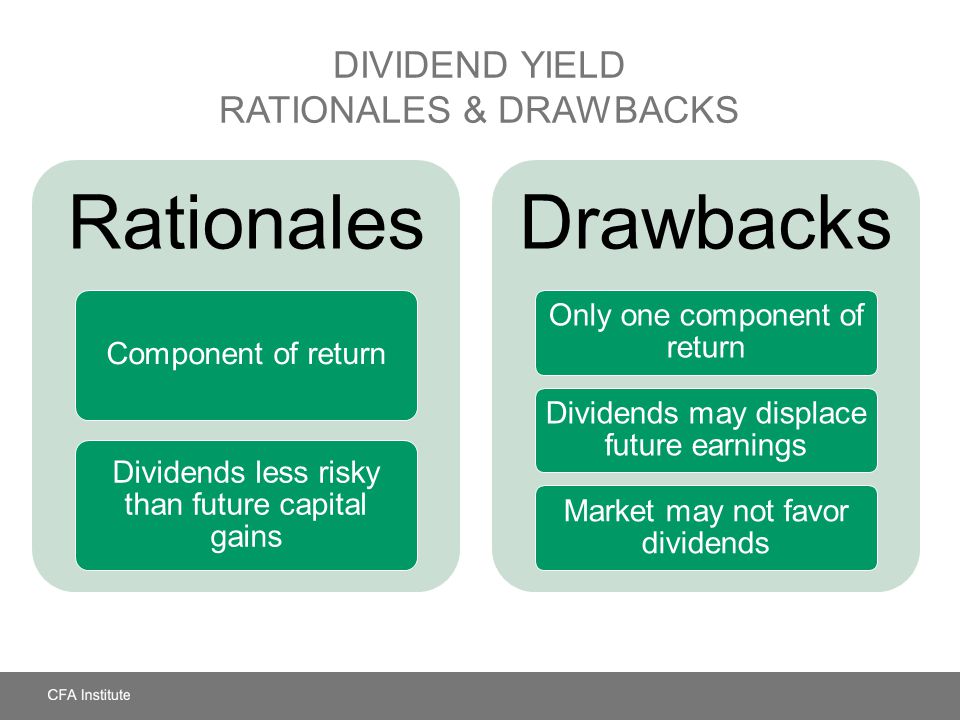 DIVIDEND YIELD
RATIONALES & DRAWBACKS

Rationales

Component of return

Dividends less risky than future capital gains

Drawbacks

Only one component of return

Dividends may displace future earnings

Market may not favor dividends

CFA Institute